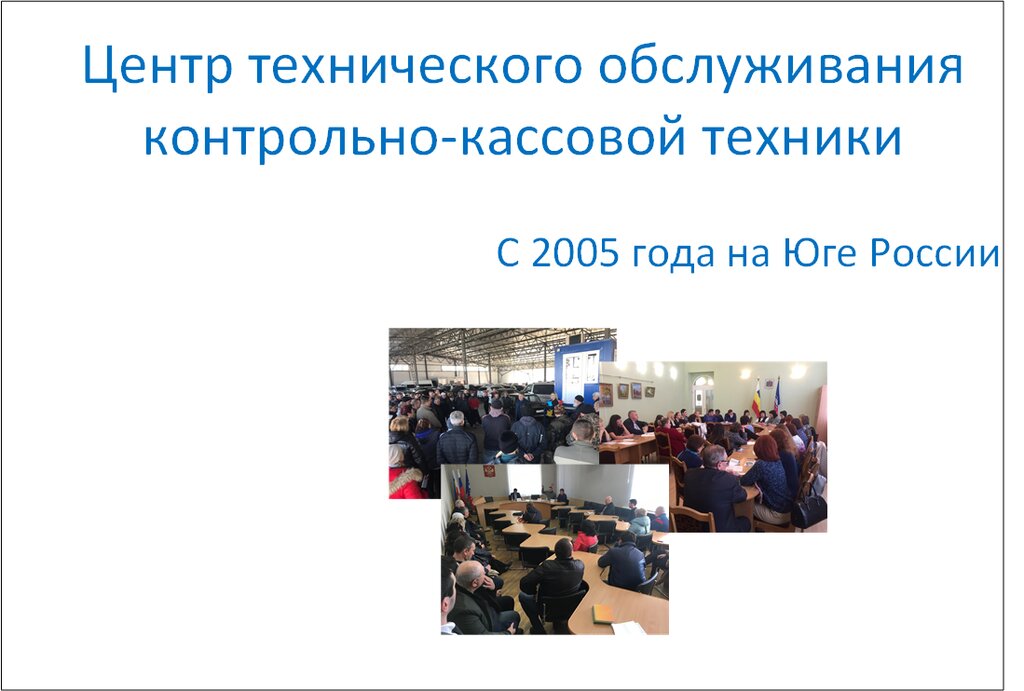 Центр технического обслуживания контрольно-кассовой техники

С 2005 года на Юге России